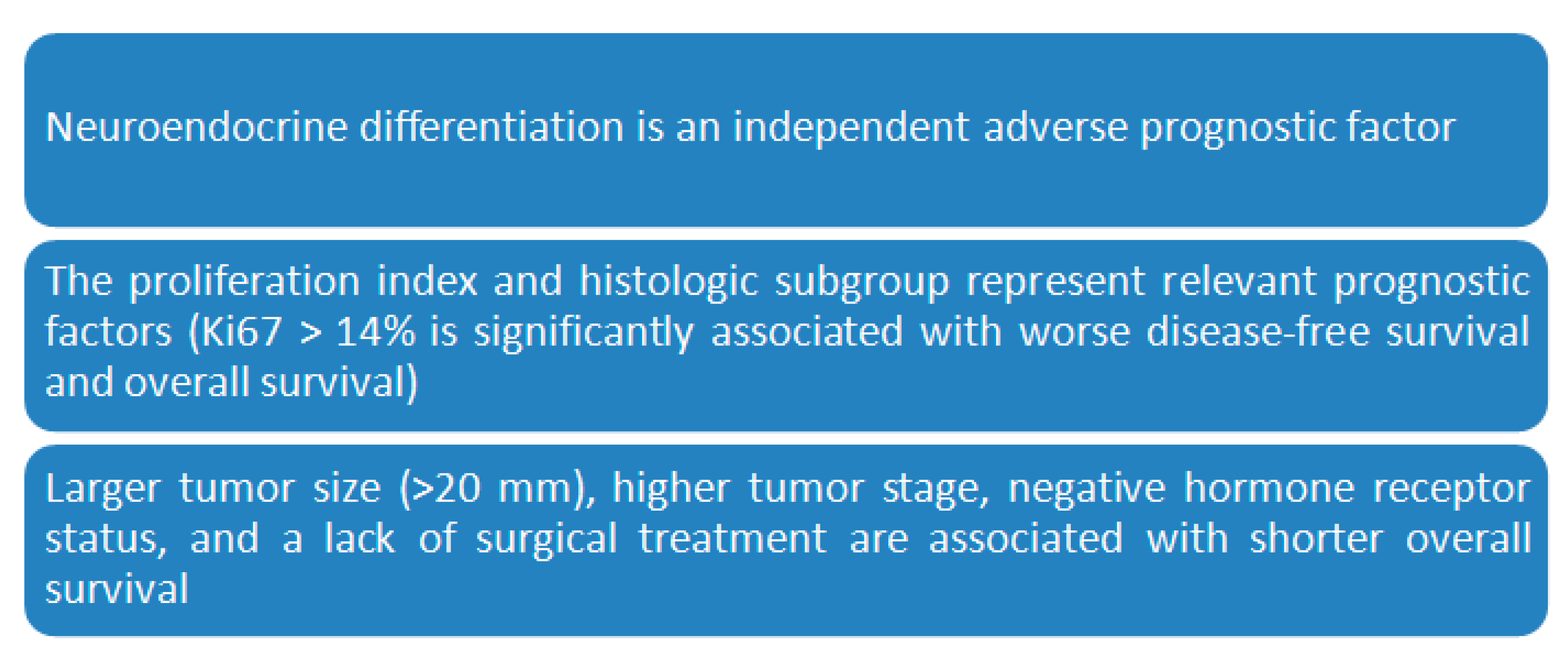 Neuroendocrine differentiation is an independent adverse prognostic factor

The proliferation index and histologic subgroup represent relevant prognostic factors (Ki67 > 14% is significantly associated with worse disease-free survival and overall survival)

Larger tumor size (>20 mm), higher tumor stage, negative hormone receptor status, and a lack of surgical treatment are associated with shorter overall survival